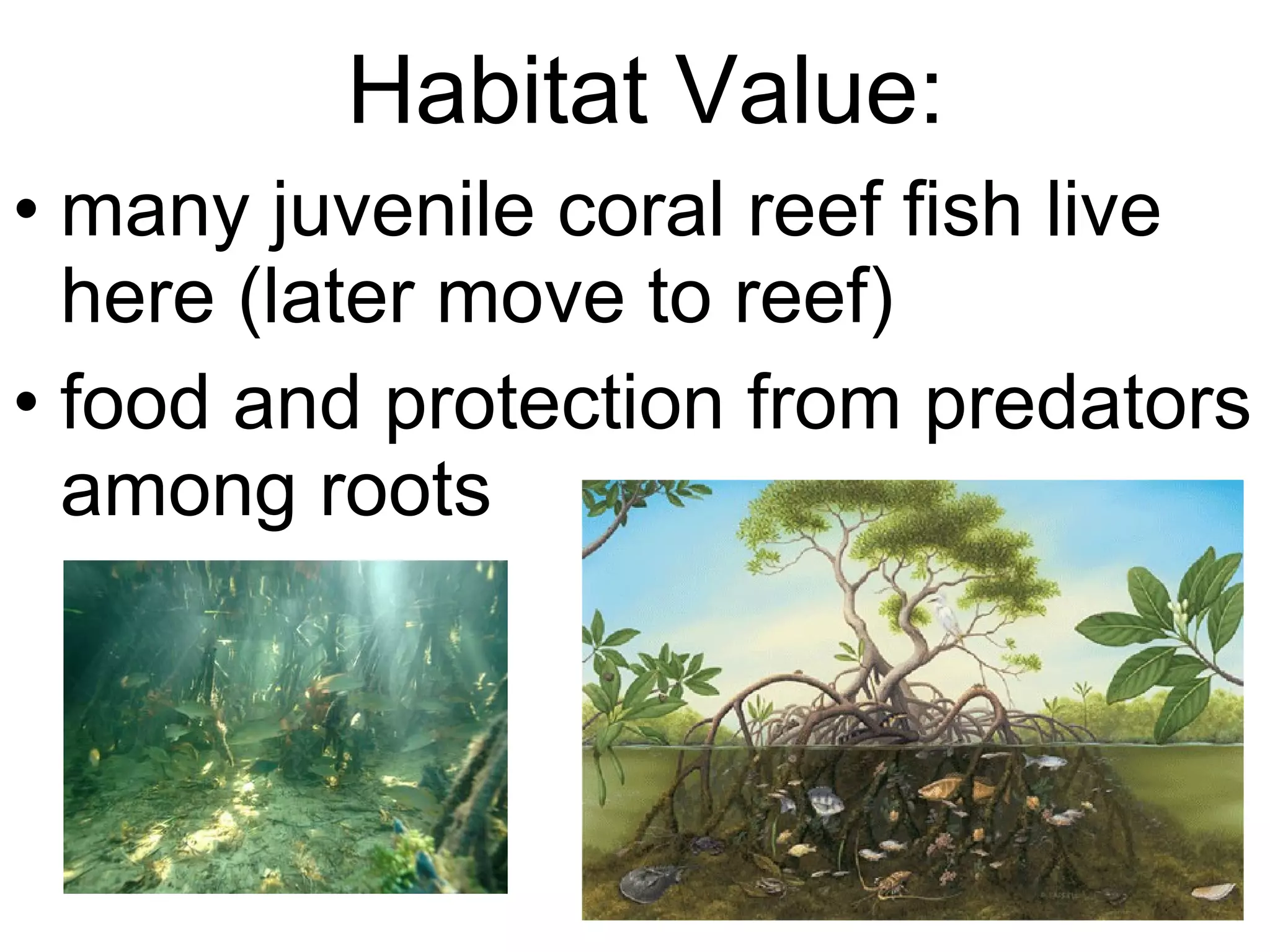 Habitat Value:

• many juvenile coral reef fish live here (later move to reef)

• food and protection from predators among roots